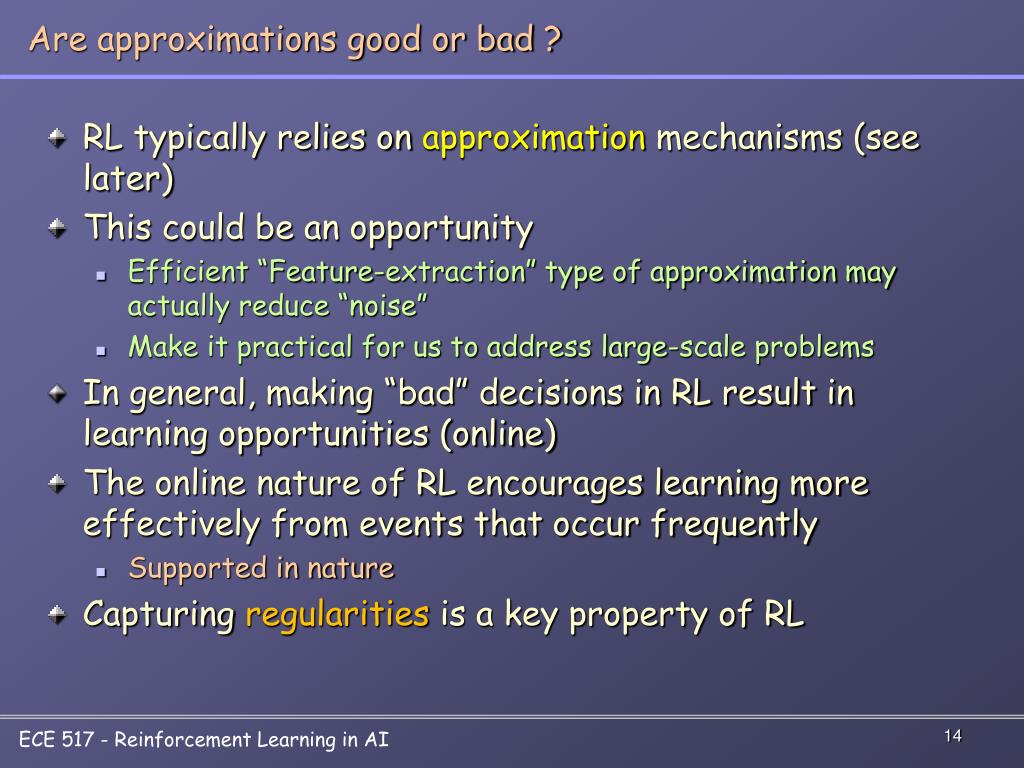 Are approximations good or bad ?

RL typically relies on approximation mechanisms (see later)

This could be an opportunity

Efficient “Feature-extraction” type of approximation may actually reduce “noise”

Make it practical for us to address large-scale problems

In general, making “bad” decisions in RL result in learning opportunities (online)

The online nature of RL encourages learning more effectively from events that occur frequently

Supported in nature

Capturing regularities is a key property of RL

ECE 517 - Reinforcement Learning in AI

14